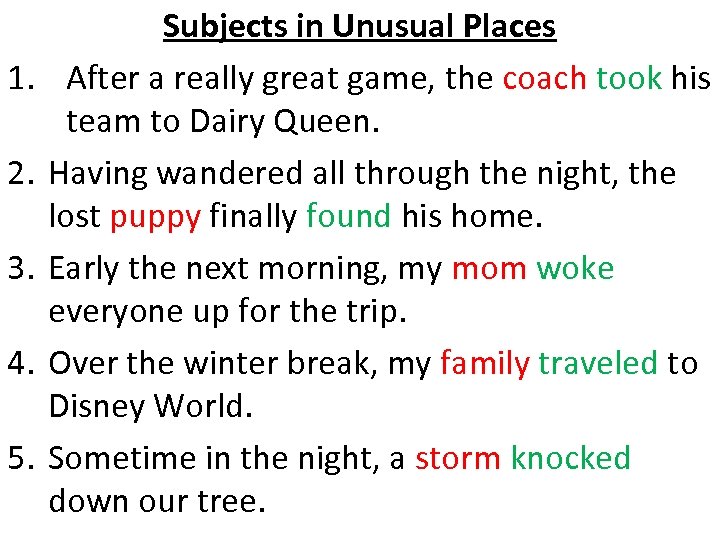 Subjects in Unusual Places

1. After a really great game, the coach took his team to Dairy Queen.

2. Having wandered all through the night, the lost puppy finally found his home.

3. Early the next morning, my mom woke everyone up for the trip.

4. Over the winter break, my family traveled to Disney World.

5. Sometime in the night, a storm knocked down our tree.